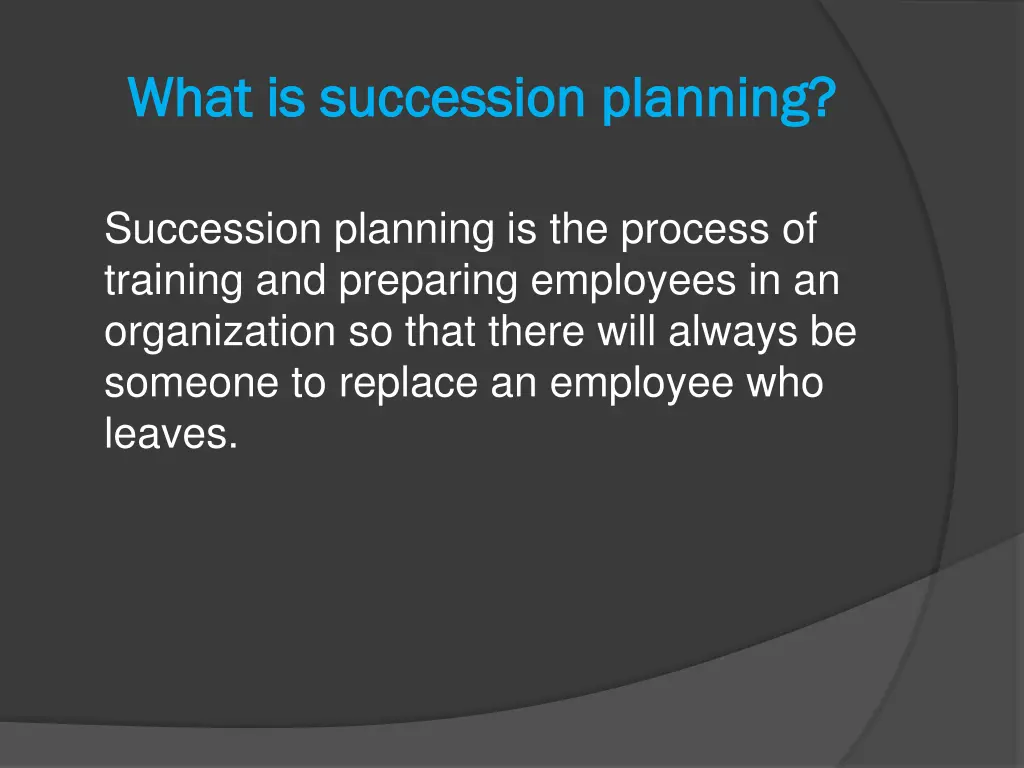 What is succession planning?

Succession planning is the process of training and preparing employees in an organization so that there will always be someone to replace an employee who leaves.